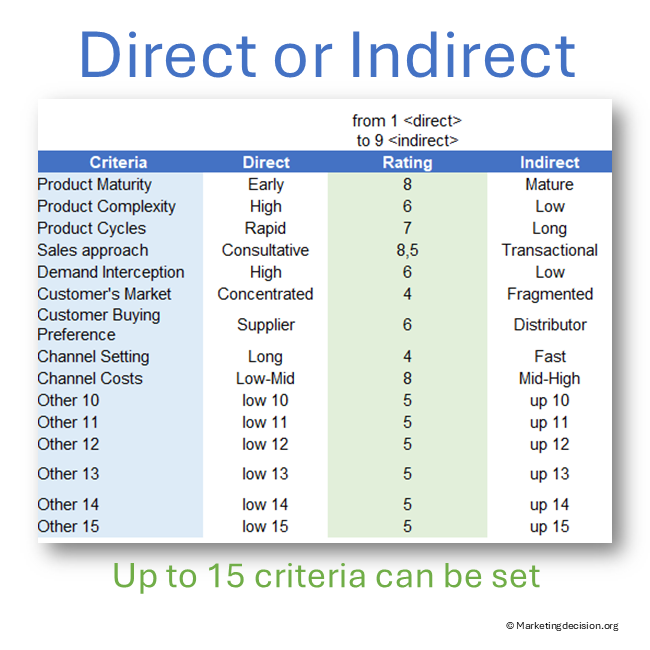 Direct or Indirect

from 1 <direct>
to 9 <indirect>

| Criteria | Direct | Rating | Indirect |
|---|---|---|---|
| Product Maturity | Early | 8 | Mature |
| Product Complexity | High | 6 | Low |
| Product Cycles | Rapid | 7 | Long |
| Sales approach | Consultative | 8,5 | Transactional |
| Demand Interception | High | 6 | Low |
| Customer's Market | Concentrated | 4 | Fragmented |
| Customer Buying Preference | Supplier | 6 | Distributor |
| Channel Setting | Long | 4 | Fast |
| Channel Costs | Low-Mid | 8 | Mid-High |
| Other 10 | low 10 | 5 | up 10 |
| Other 11 | low 11 | 5 | up 11 |
| Other 12 | low 12 | 5 | up 12 |
| Other 13 | low 13 | 5 | up 13 |
| Other 14 | low 14 | 5 | up 14 |
| Other 15 | low 15 | 5 | up 15 |

Up to 15 criteria can be set

© Marketingdecision.org